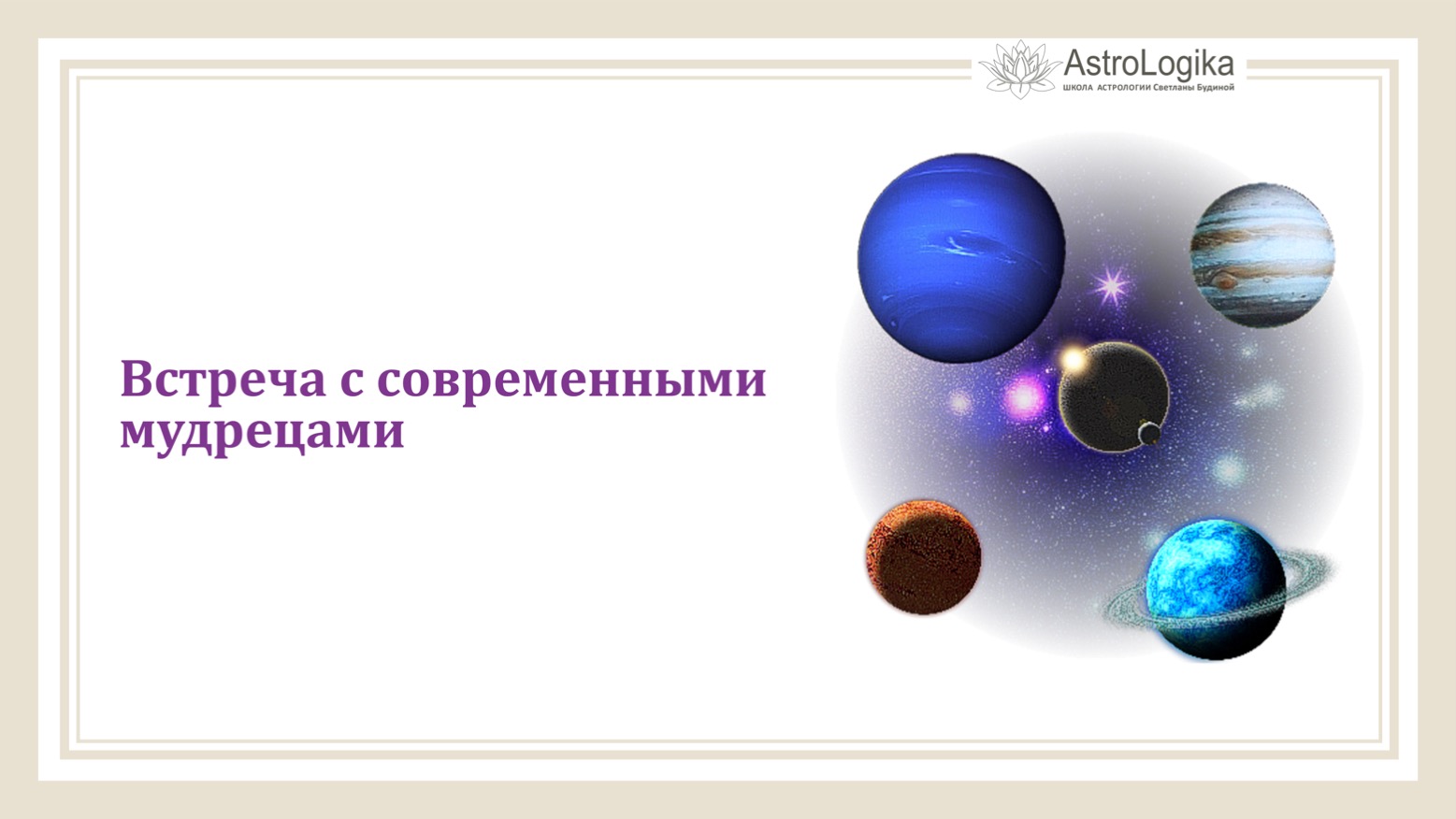 AstroLogika
ШКОЛА АСТРОЛОГИИ Светланы Будиной

Встреча с современными мудрецами